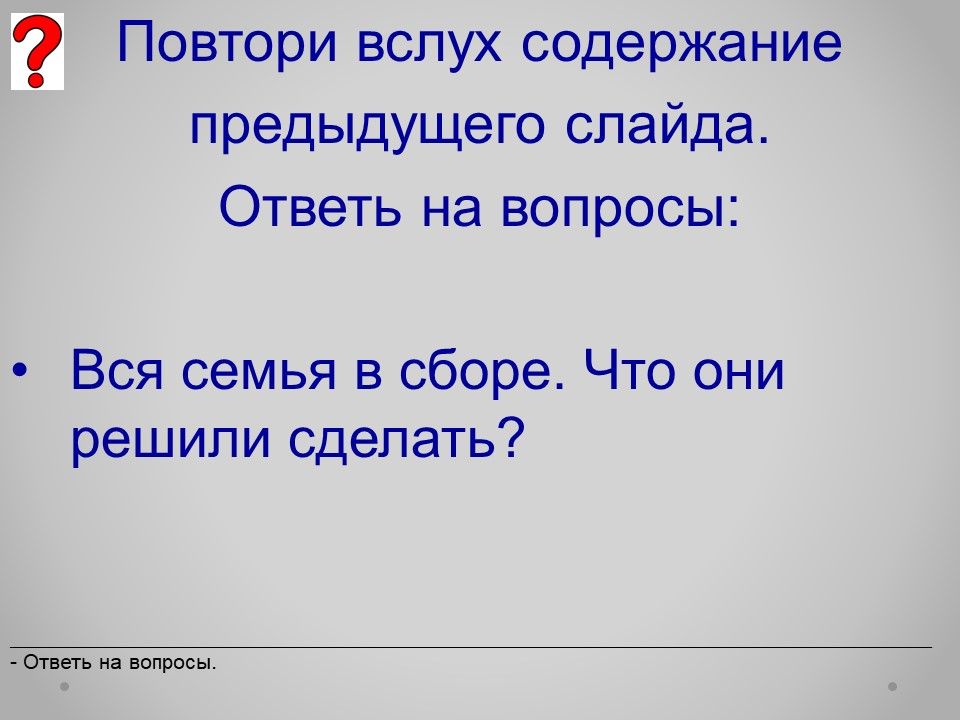 ?

Повтори вслух содержание предыдущего слайда.
Ответь на вопросы:

• Вся семья в сборе. Что они решили сделать?

- Ответь на вопросы.